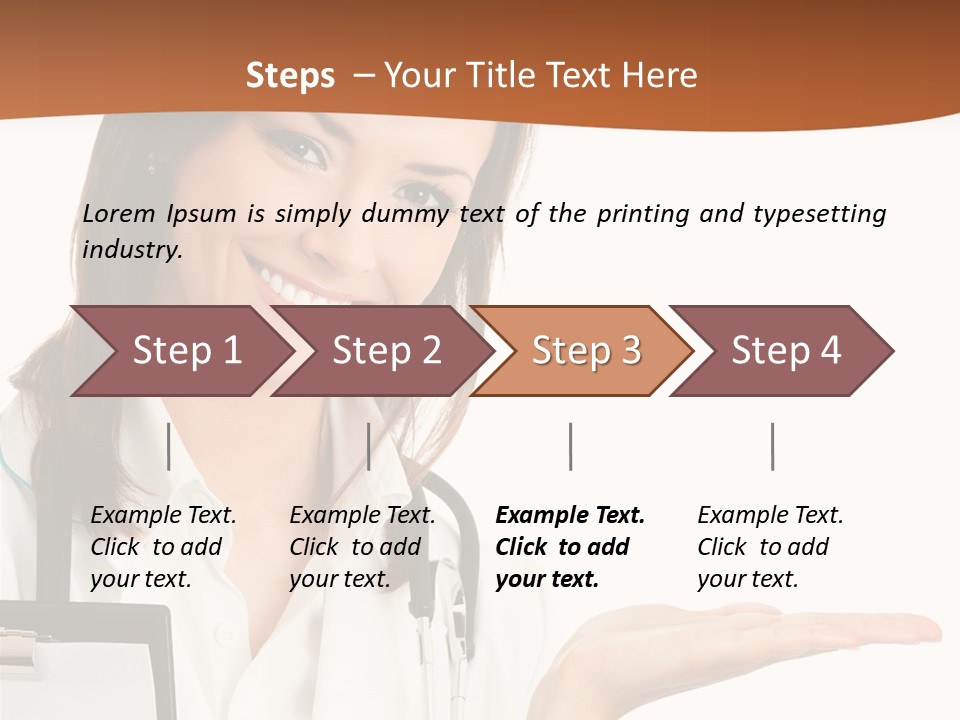 Steps – Your Title Text Here

Lorem Ipsum is simply dummy text of the printing and typesetting industry.

Step 1

Step 2

Step 3

Step 4

Example Text. Click to add your text.

Example Text. Click to add your text.

Example Text. Click to add your text.

Example Text. Click to add your text.